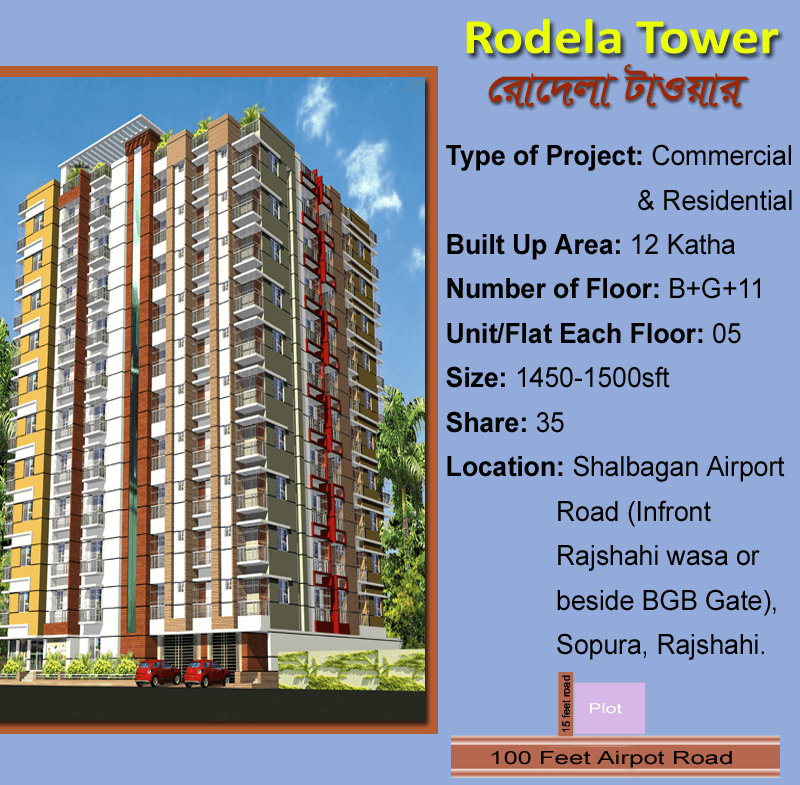 Rodela Tower
রোদেলা টাওয়ার

Type of Project: Commercial & Residential

Built Up Area: 12 Katha

Number of Floor: B+G+11

Unit/Flat Each Floor: 05

Size: 1450-1500sft

Share: 35

Location: Shalbagan Airport Road (Infront Rajshahi wasa or beside BGB Gate), Sopura, Rajshahi.

15 feet road

Plot

100 Feet Airpot Road